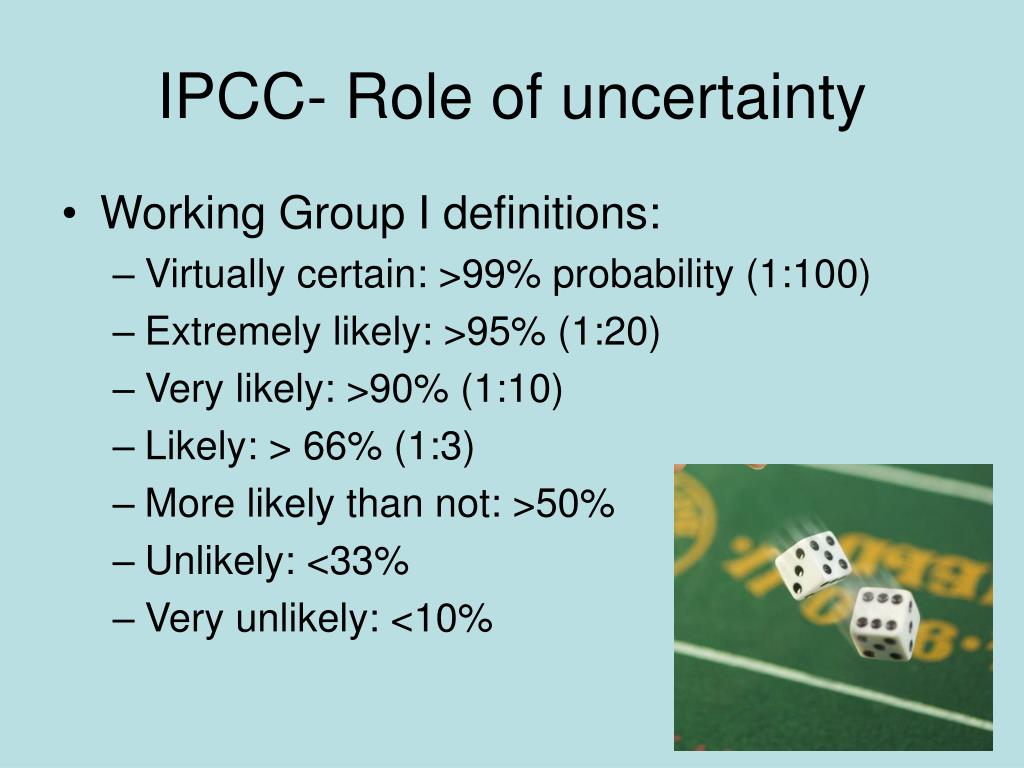 IPCC- Role of uncertainty

• Working Group I definitions:
– Virtually certain: >99% probability (1:100)
– Extremely likely: >95% (1:20)
– Very likely: >90% (1:10)
– Likely: > 66% (1:3)
– More likely than not: >50%
– Unlikely: <33%
– Very unlikely: <10%